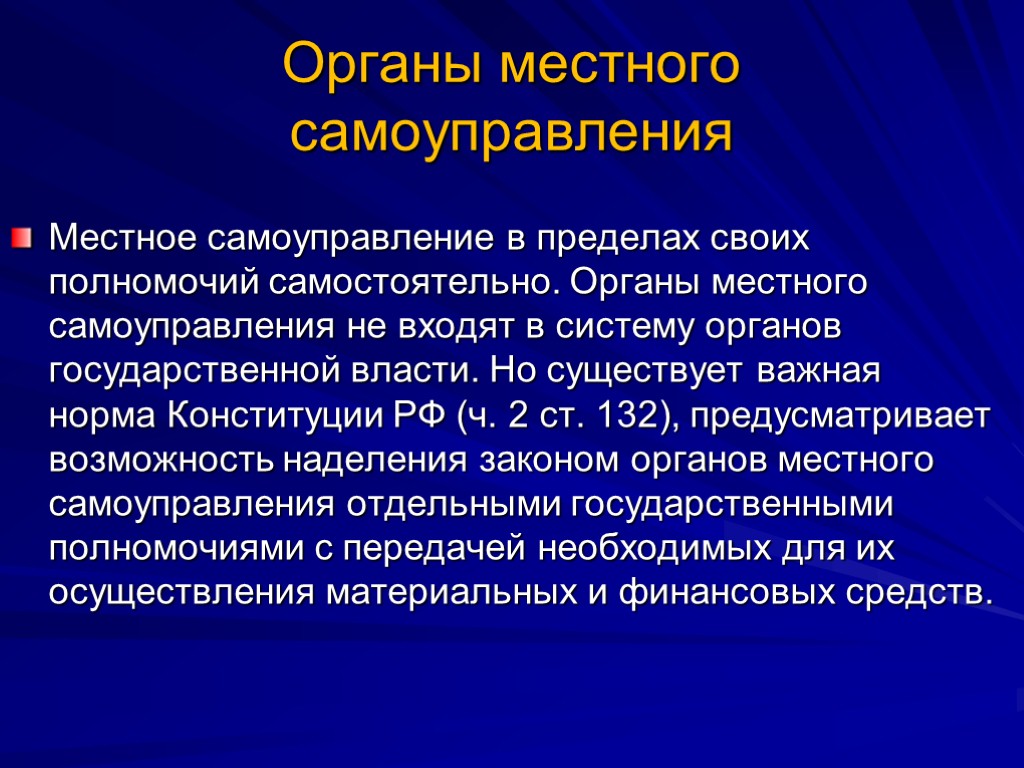 Органы местного самоуправления

Местное самоуправление в пределах своих полномочий самостоятельно. Органы местного самоуправления не входят в систему органов государственной власти. Но существует важная норма Конституции РФ (ч. 2 ст. 132), предусматривает возможность наделения законом органов местного самоуправления отдельными государственными полномочиями с передачей необходимых для их осуществления материальных и финансовых средств.